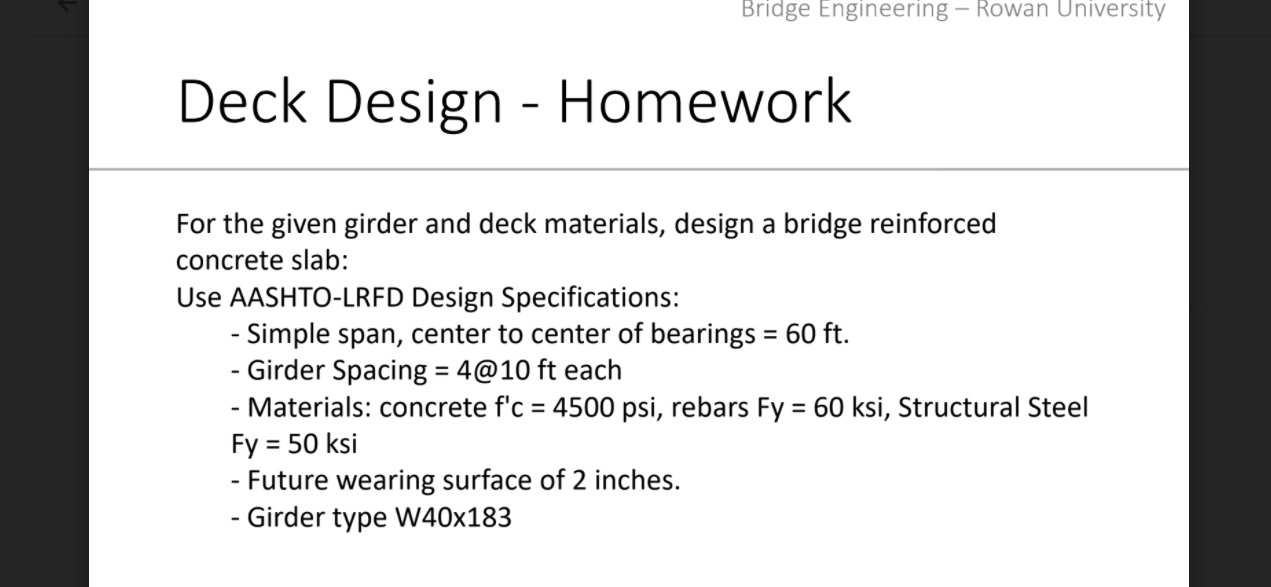 Bridge Engineering – Rowan University

Deck Design - Homework

For the given girder and deck materials, design a bridge reinforced concrete slab:
Use AASHTO-LRFD Design Specifications:
- Simple span, center to center of bearings = 60 ft.
- Girder Spacing = 4@10 ft each
- Materials: concrete f'c = 4500 psi, rebars Fy = 60 ksi, Structural Steel Fy = 50 ksi
- Future wearing surface of 2 inches.
- Girder type W40x183